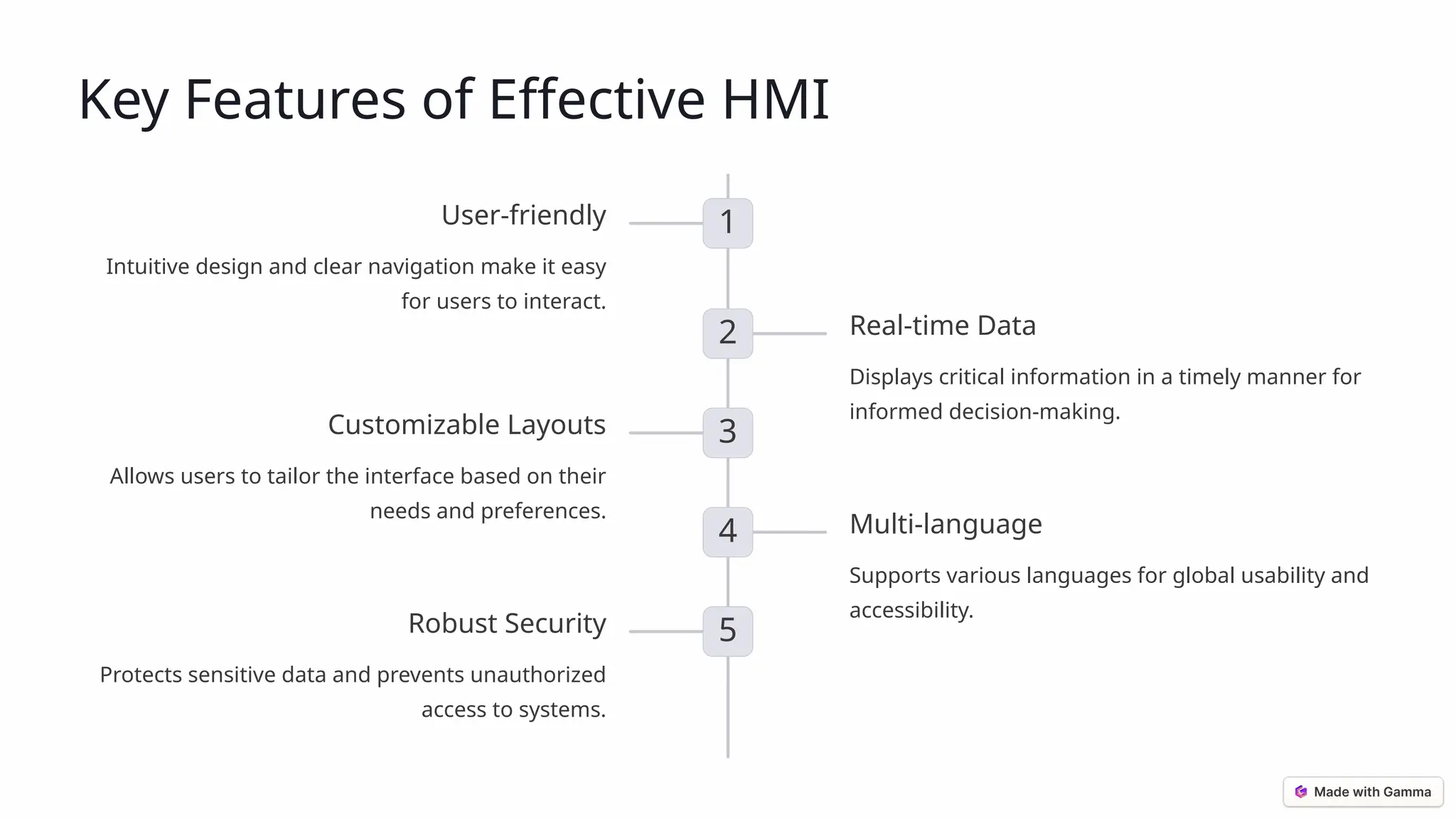 Key Features of Effective HMI

1

User-friendly

Intuitive design and clear navigation make it easy for users to interact.

2

Real-time Data

Displays critical information in a timely manner for informed decision-making.

3

Customizable Layouts

Allows users to tailor the interface based on their needs and preferences.

4

Multi-language

Supports various languages for global usability and accessibility.

5

Robust Security

Protects sensitive data and prevents unauthorized access to systems.

Made with Gamma